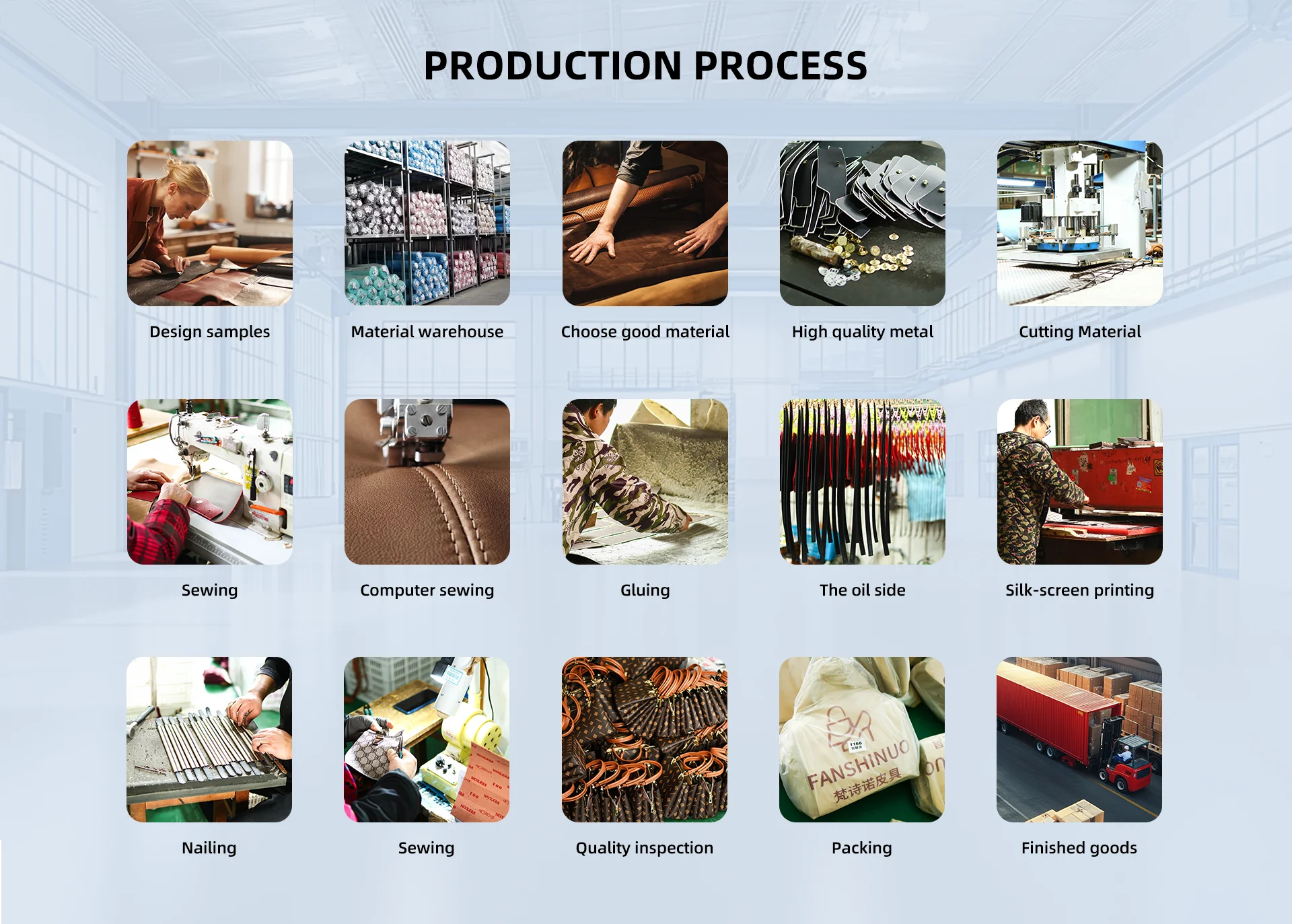 PRODUCTION PROCESS

Design samples

Material warehouse

Choose good material

High quality metal

Cutting Material

Sewing

Computer sewing

Gluing

The oil side

Silk-screen printing

Nailing

Sewing

Quality inspection

FANSHINUO
梵诗诺皮具

Packing

Finished goods